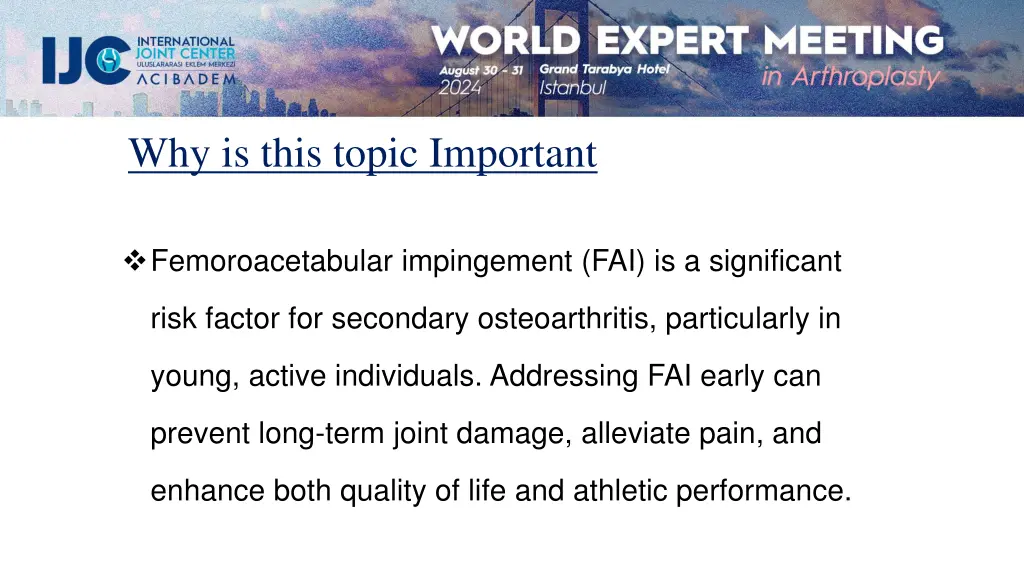 IJC INTERNATIONAL JOINT CENTER ULUSLARARASI EKLEM MERKEZİ ACIBADEM

WORLD EXPERT MEETING in Arthroplasty
August 30 - 31 2024 Grand Tarabya Hotel Istanbul

Why is this topic Important

❖ Femoroacetabular impingement (FAI) is a significant risk factor for secondary osteoarthritis, particularly in young, active individuals. Addressing FAI early can prevent long-term joint damage, alleviate pain, and enhance both quality of life and athletic performance.